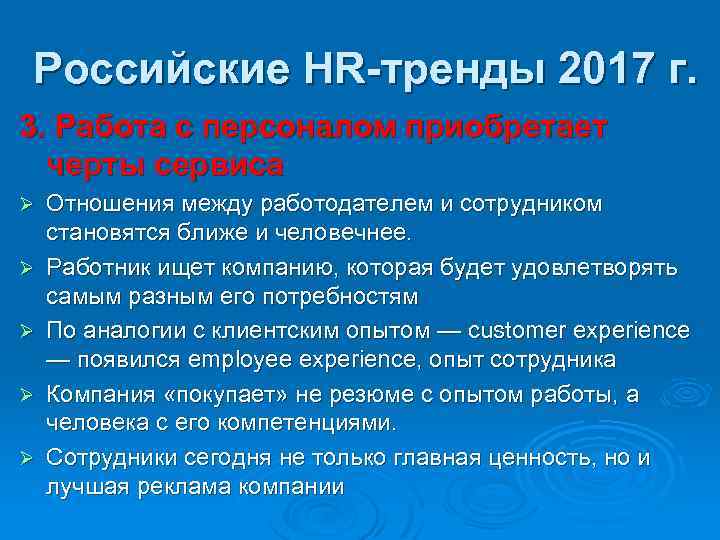 Российские HR-тренды 2017 г.

3. Работа с персоналом приобретает черты сервиса

➢ Отношения между работодателем и сотрудником становятся ближе и человечнее.

➢ Работник ищет компанию, которая будет удовлетворять самым разным его потребностям

➢ По аналогии с клиентским опытом — customer experience — появился employee experience, опыт сотрудника

➢ Компания «покупает» не резюме с опытом работы, а человека с его компетенциями.

➢ Сотрудники сегодня не только главная ценность, но и лучшая реклама компании